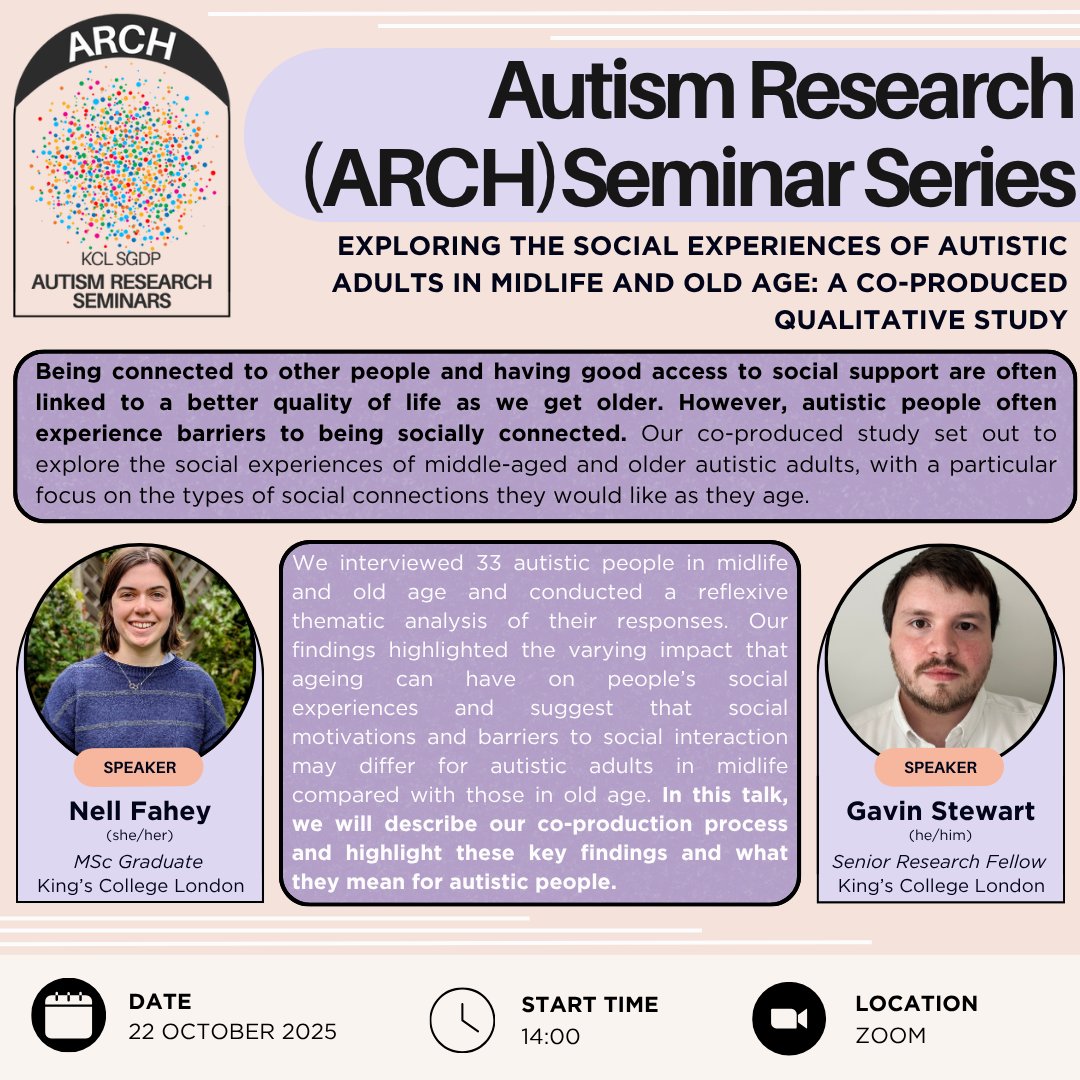 ARCH

KCL SGDP
AUTISM RESEARCH
SEMINARS

Autism Research (ARCH) Seminar Series

EXPLORING THE SOCIAL EXPERIENCES OF AUTISTIC ADULTS IN MIDLIFE AND OLD AGE: A CO-PRODUCED QUALITATIVE STUDY

Being connected to other people and having good access to social support are often linked to a better quality of life as we get older. However, autistic people often experience barriers to being socially connected. Our co-produced study set out to explore the social experiences of middle-aged and older autistic adults, with a particular focus on the types of social connections they would like as they age.

SPEAKER
Nell Fahey
(she/her)
MSc Graduate
King's College London

We interviewed 33 autistic people in midlife and old age and conducted a reflexive thematic analysis of their responses. Our findings highlighted the varying impact that ageing can have on people's social experiences and suggest that social motivations and barriers to social interaction may differ for autistic adults in midlife compared with those in old age. In this talk, we will describe our co-production process and highlight these key findings and what they mean for autistic people.

SPEAKER
Gavin Stewart
(he/him)
Senior Research Fellow
King's College London

DATE
22 OCTOBER 2025

START TIME
14:00

LOCATION
ZOOM